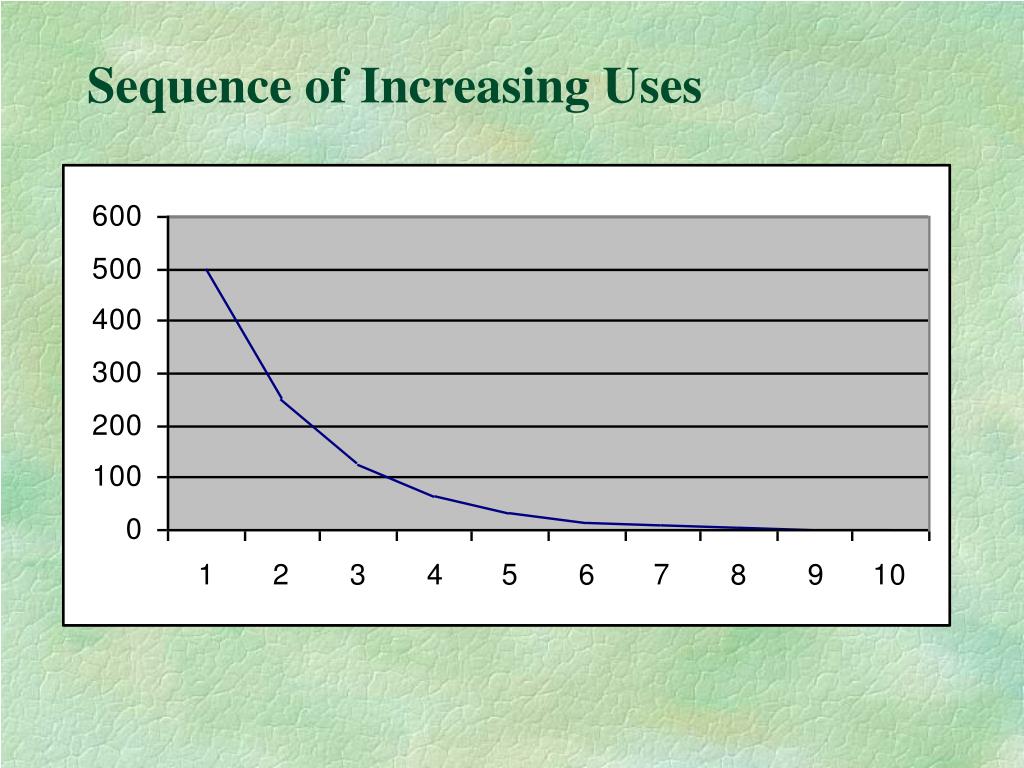 Sequence of Increasing Uses

600
500
400
300
200
100
0

1 2 3 4 5 6 7 8 9 10